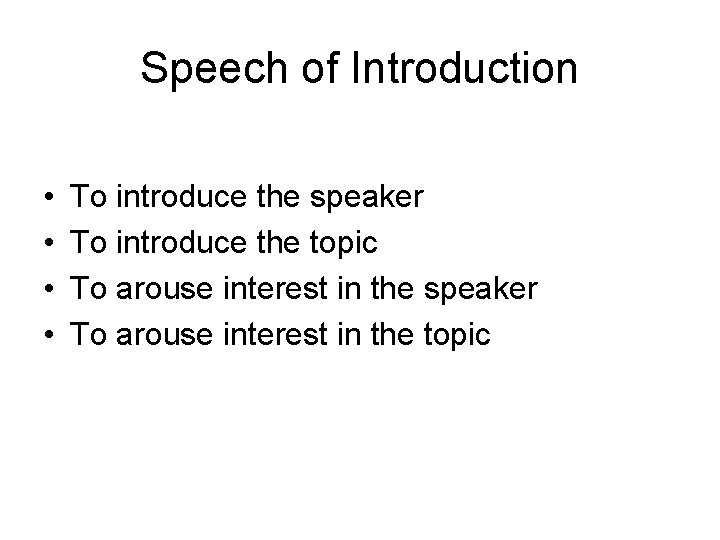 Speech of Introduction

• To introduce the speaker
• To introduce the topic
• To arouse interest in the speaker
• To arouse interest in the topic